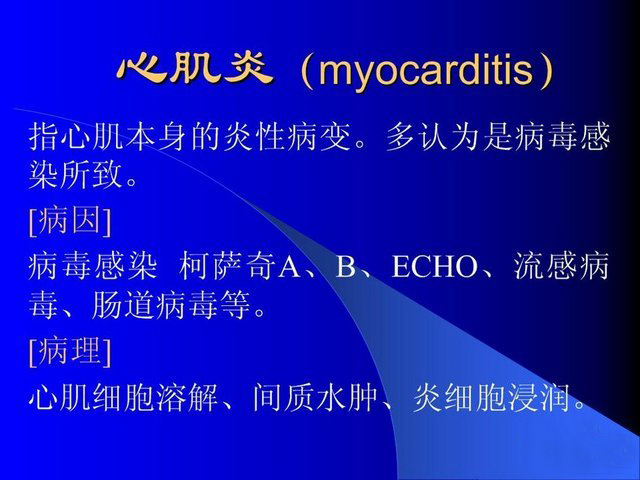 心肌炎（myocarditis）

指心肌本身的炎性病变。多认为是病毒感染所致。

[病因]

病毒感染 柯萨奇A、B、ECHO、流感病毒、肠道病毒等。

[病理]

心肌细胞溶解、间质水肿、炎细胞浸润。